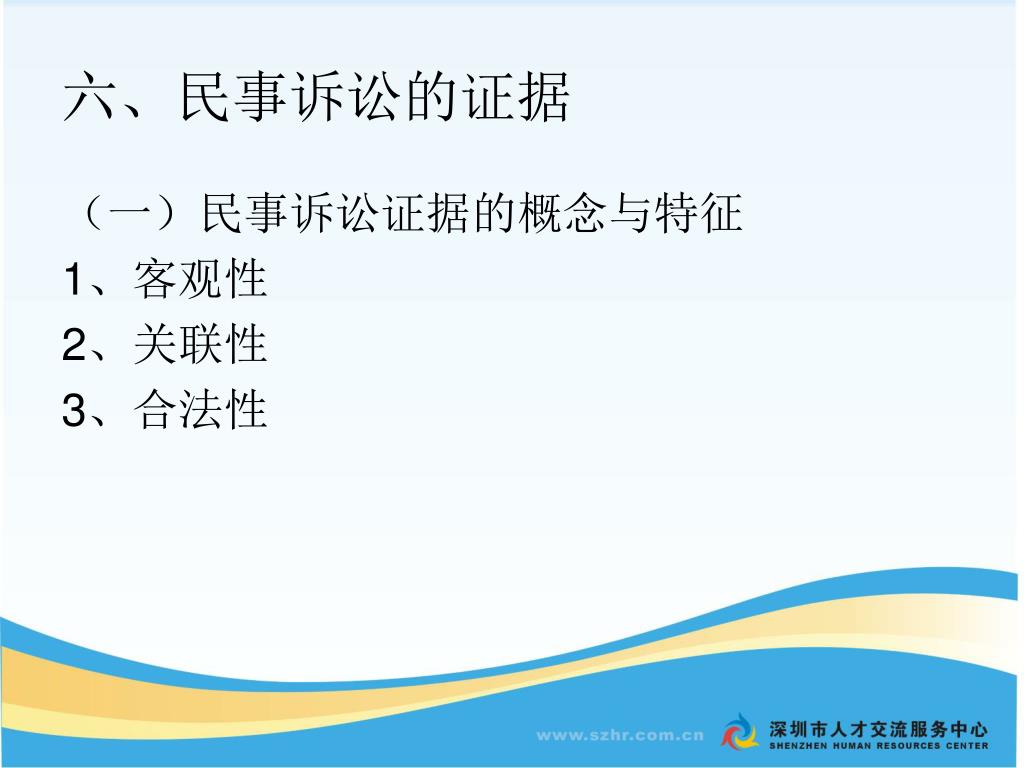 六、民事诉讼的证据

（一）民事诉讼证据的概念与特征

1、客观性

2、关联性

3、合法性

www.szhr.com.cn

深圳市人才交流服务中心
SHENZHEN HUMAN RESOURCES CENTER